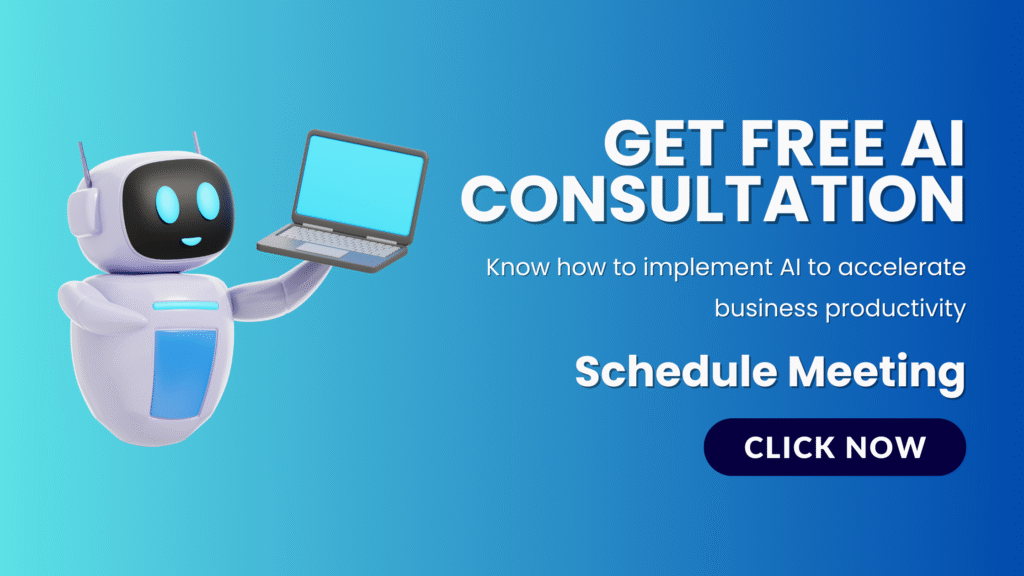 GET FREE AI CONSULTATION

Know how to implement AI to accelerate business productivity

Schedule Meeting

CLICK NOW